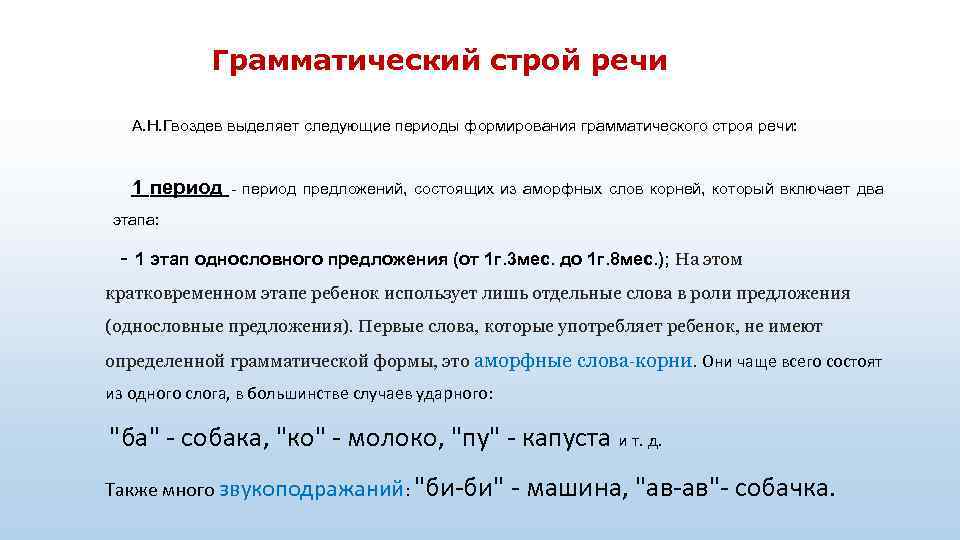 Грамматический строй речи

А.Н.Гвоздев выделяет следующие периоды формирования грамматического строя речи:

1 период - период предложений, состоящих из аморфных слов корней, который включает два этапа:

- 1 этап однословного предложения (от 1г.3мес. до 1г.8мес.); На этом кратковременном этапе ребенок использует лишь отдельные слова в роли предложения (однословные предложения). Первые слова, которые употребляет ребенок, не имеют определенной грамматической формы, это аморфные слова-корни. Они чаще всего состоят из одного слога, в большинстве случаев ударного:

"ба" - собака, "ко" - молоко, "пу" - капуста и т. д.

Также много звукоподражаний: "би-би" - машина, "ав-ав"- собачка.